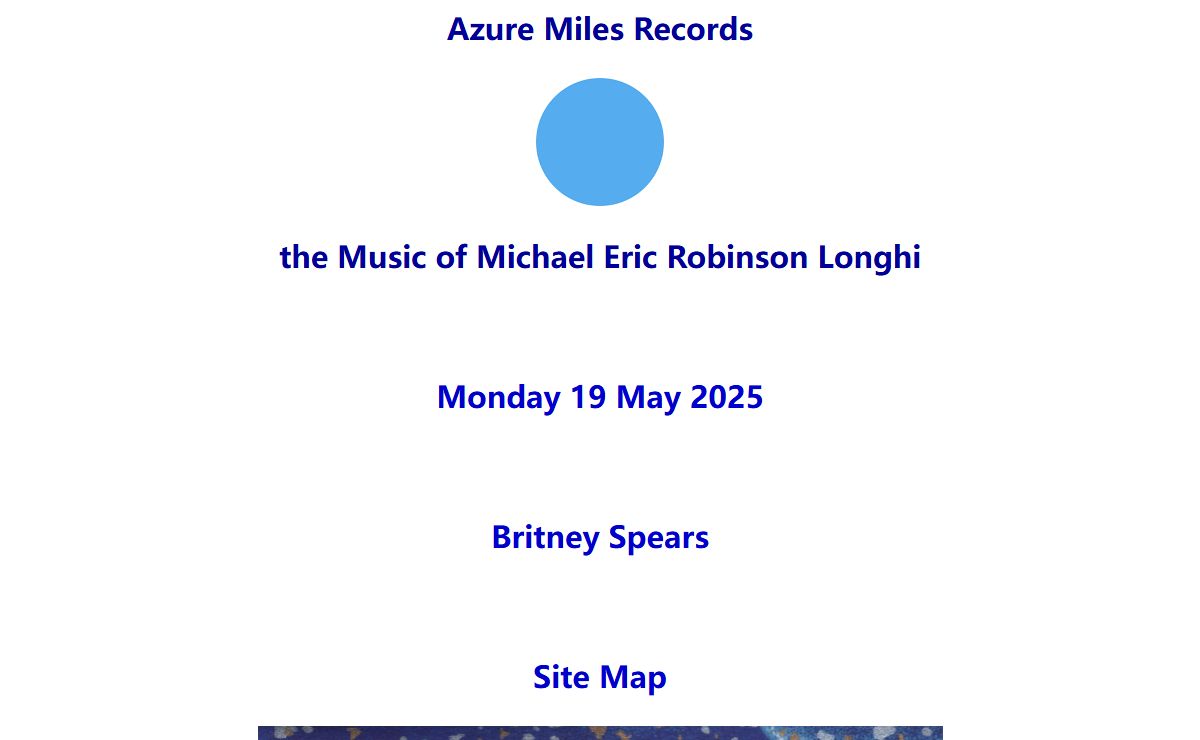 Azure Miles Records

the Music of Michael Eric Robinson Longhi

Monday 19 May 2025

Britney Spears

Site Map